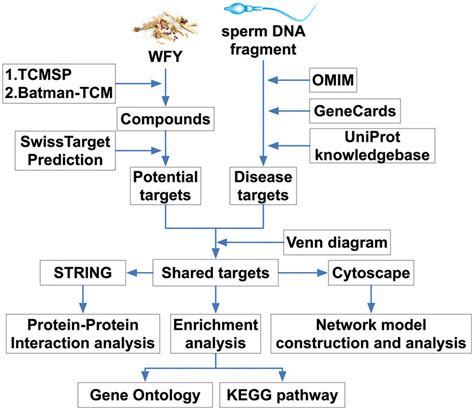 WFY

sperm DNA fragment

1.TCMSP
2.Batman-TCM

OMIM

Compounds

GeneCards

SwissTarget Prediction

UniProt knowledgebase

Potential targets

Disease targets

Venn diagram

STRING

Shared targets

Cytoscape

Protein-Protein Interaction analysis

Enrichment analysis

Network model construction and analysis

Gene Ontology

KEGG pathway